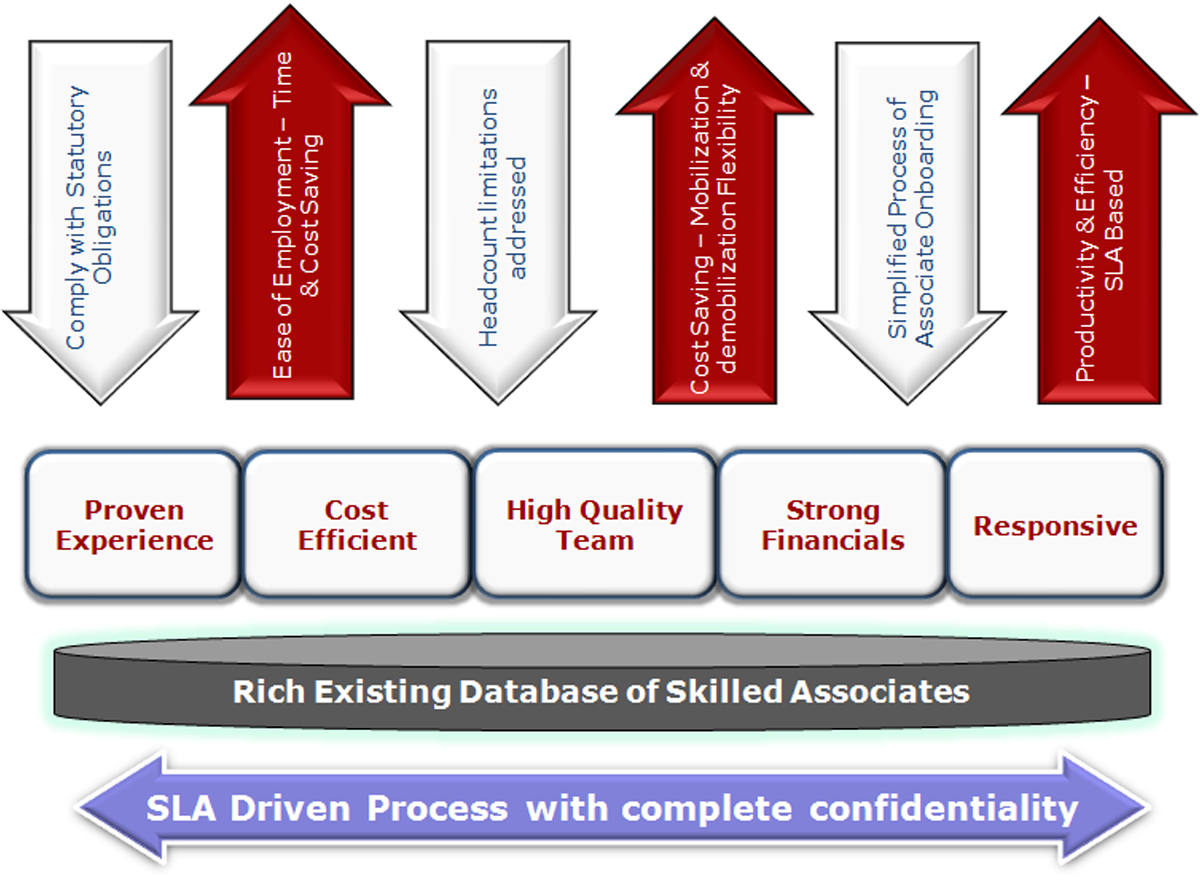 Comply with Statutory Obligations

Ease of Employment – Time & Cost Saving

Headcount limitations addressed

Cost Saving – Mobilization & demobilization Flexibility

Simplified Process of Associate Onboarding

Productivity & Efficiency – SLA Based

Proven Experience

Cost Efficient

High Quality Team

Strong Financials

Responsive

Rich Existing Database of Skilled Associates

SLA Driven Process with complete confidentiality